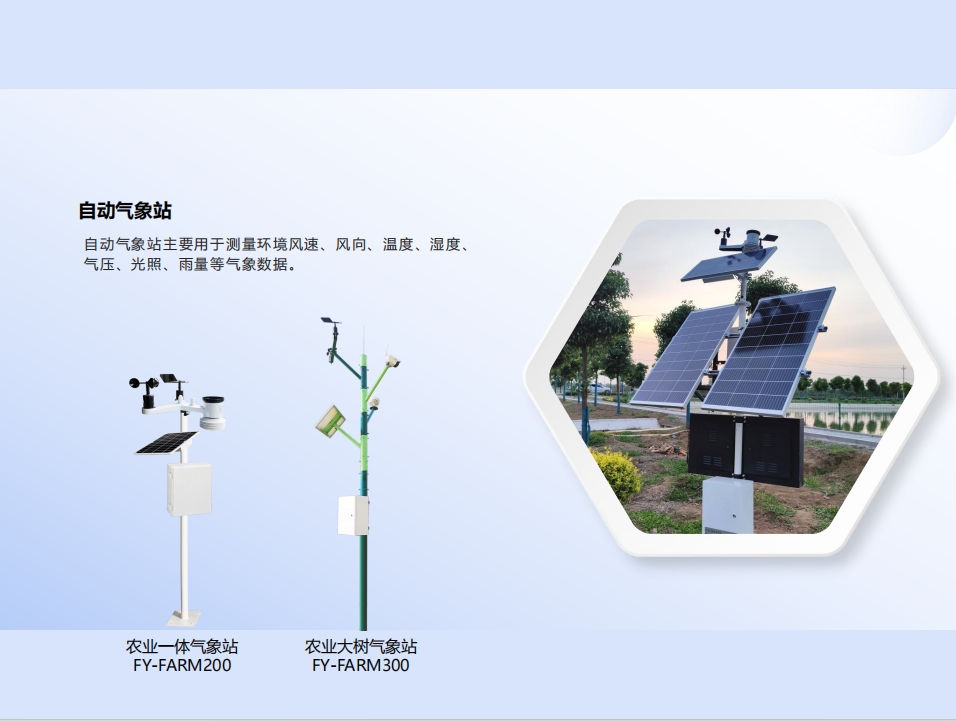 自动气象站

自动气象站主要用于测量环境风速、风向、温度、湿度、气压、光照、雨量等气象数据。

农业一体气象站
FY-FARM200

农业大树气象站
FY-FARM300